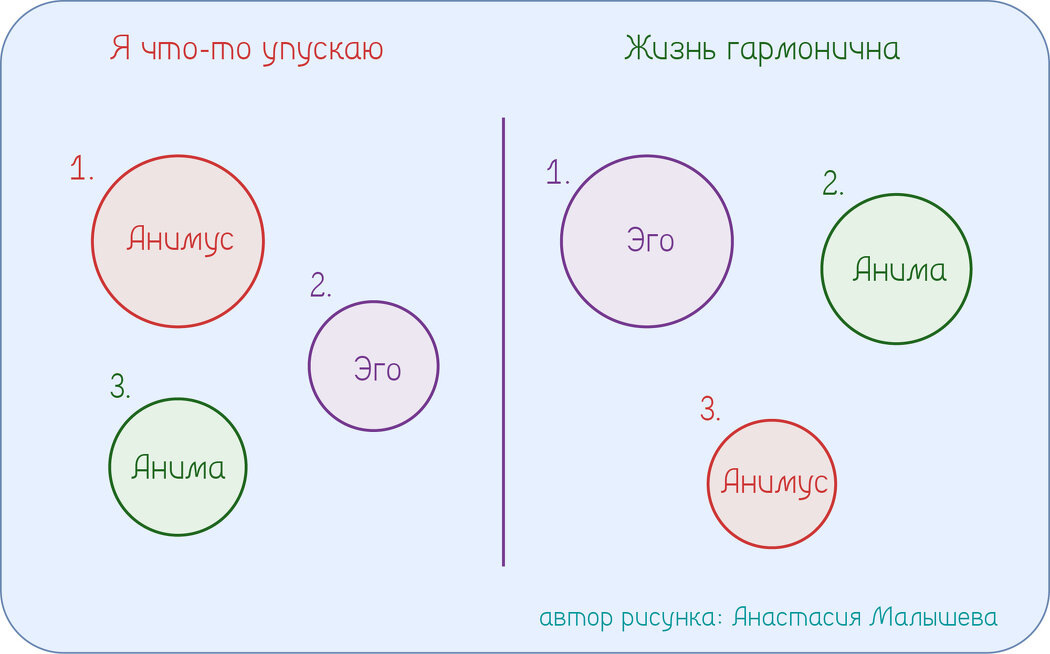 Я что-то упускаю

1.
Анимус

2.
Эго

3.
Анима

Жизнь гармонична

1.
Эго

2.
Анима

3.
Анимус

автор рисунка: Анастасия Малышева